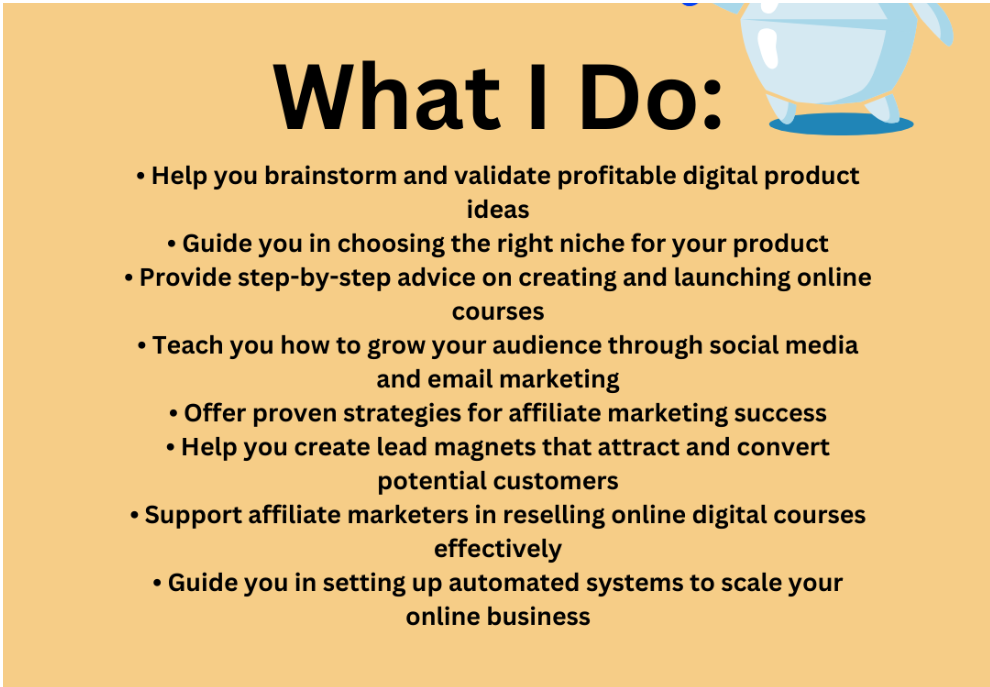 What I Do:

• Help you brainstorm and validate profitable digital product ideas
• Guide you in choosing the right niche for your product
• Provide step-by-step advice on creating and launching online courses
• Teach you how to grow your audience through social media and email marketing
• Offer proven strategies for affiliate marketing success
• Help you create lead magnets that attract and convert potential customers
• Support affiliate marketers in reselling online digital courses effectively
• Guide you in setting up automated systems to scale your online business